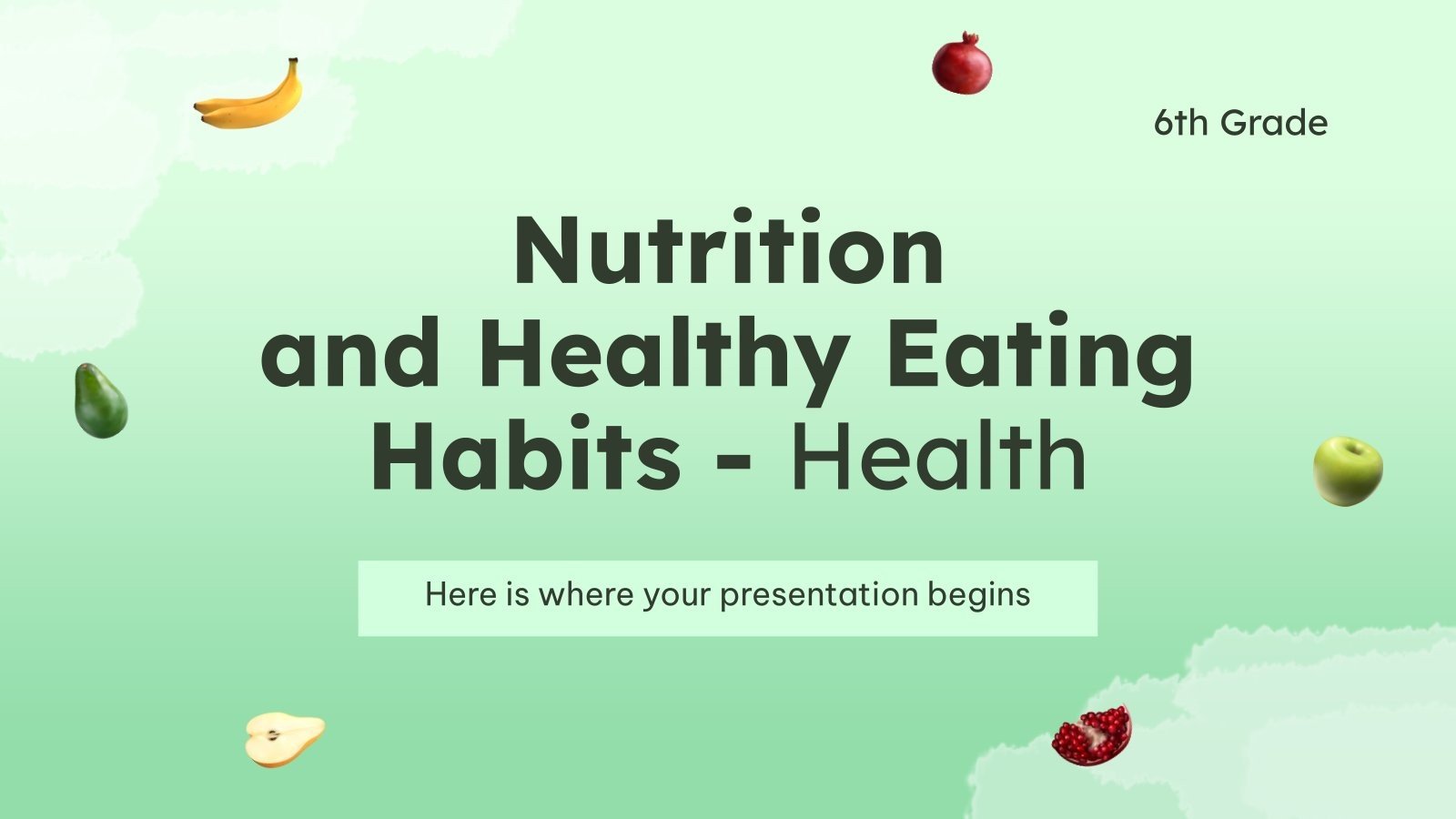 6th Grade

Nutrition and Healthy Eating Habits - Health

Here is where your presentation begins